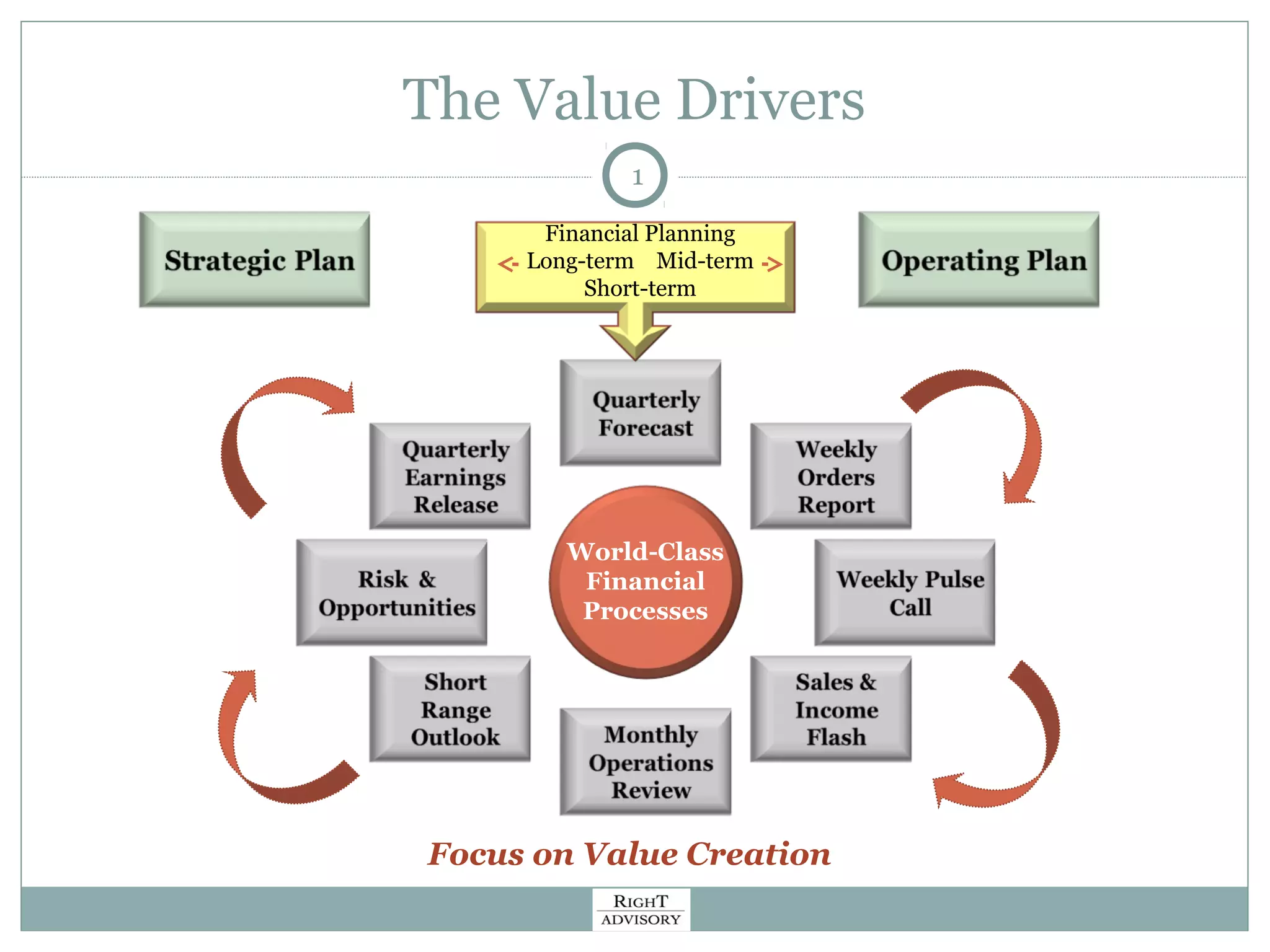 The Value Drivers

1

Strategic Plan

Financial Planning
<- Long-term Mid-term ->
Short-term

Operating Plan

Quarterly Forecast

Quarterly Earnings Release

Weekly Orders Report

Risk & Opportunities

World-Class Financial Processes

Weekly Pulse Call

Short Range Outlook

Sales & Income Flash

Monthly Operations Review

Focus on Value Creation

RIGHT
ADVISORY